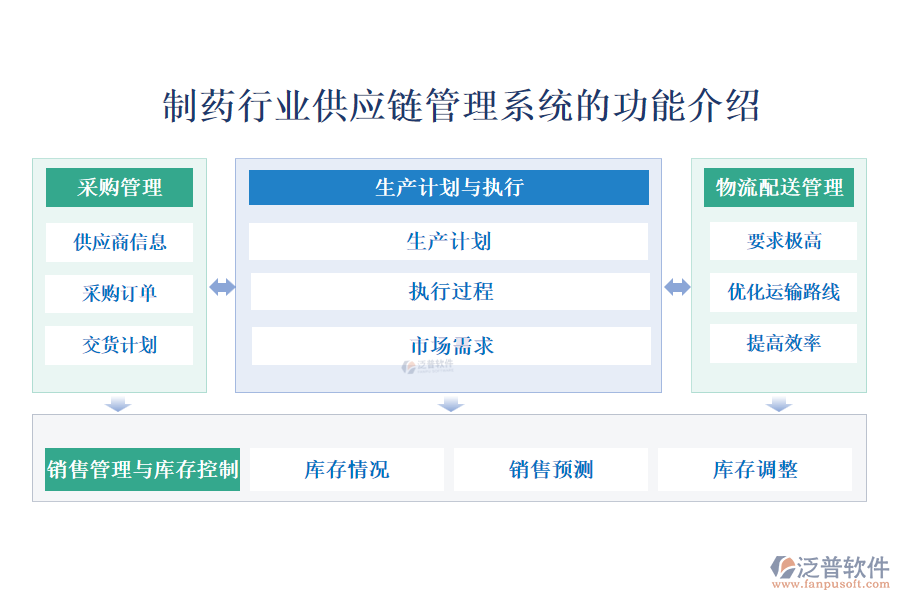 制药行业供应链管理系统的功能介绍

采购管理

供应商信息

采购订单

交货计划

生产计划与执行

生产计划

执行过程

市场需求

泛普软件

物流配送管理

要求极高

优化运输路线

提高效率

销售管理与库存控制

库存情况

销售预测

库存调整

泛普软件
www.fanpusoft.com